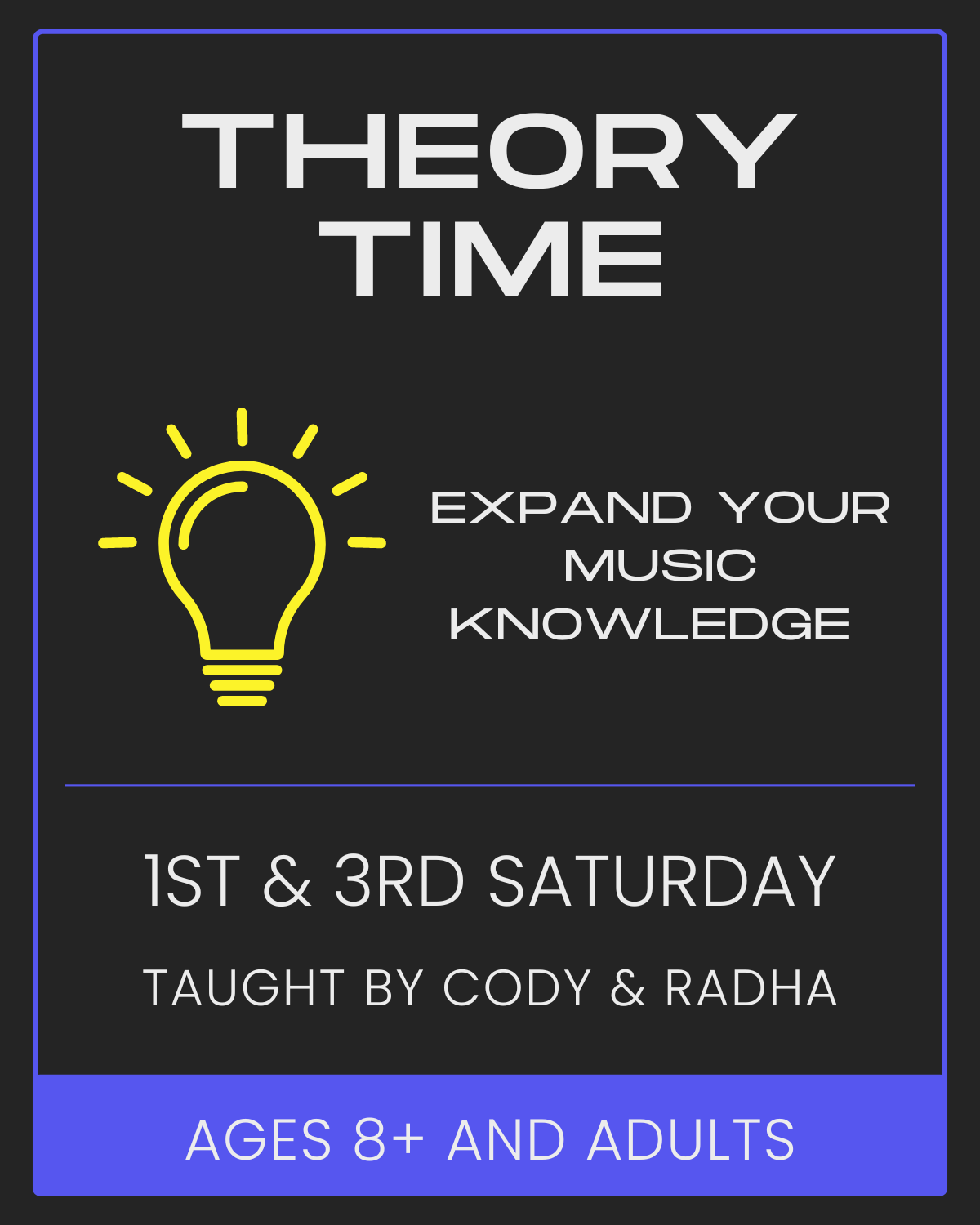 THEORY TIME

EXPAND YOUR MUSIC KNOWLEDGE

1ST & 3RD SATURDAY

TAUGHT BY CODY & RADHA

AGES 8+ AND ADULTS